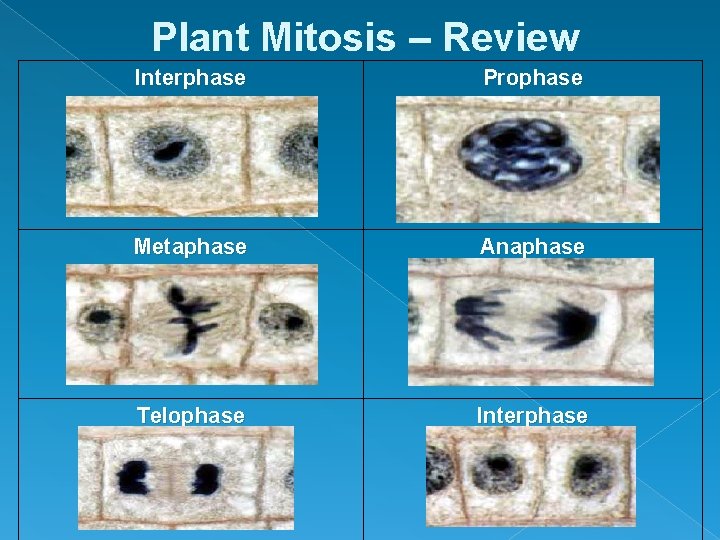 Plant Mitosis – Review

| Interphase | Prophase |
|---|---|
| Metaphase | Anaphase |
| Telophase | Interphase |